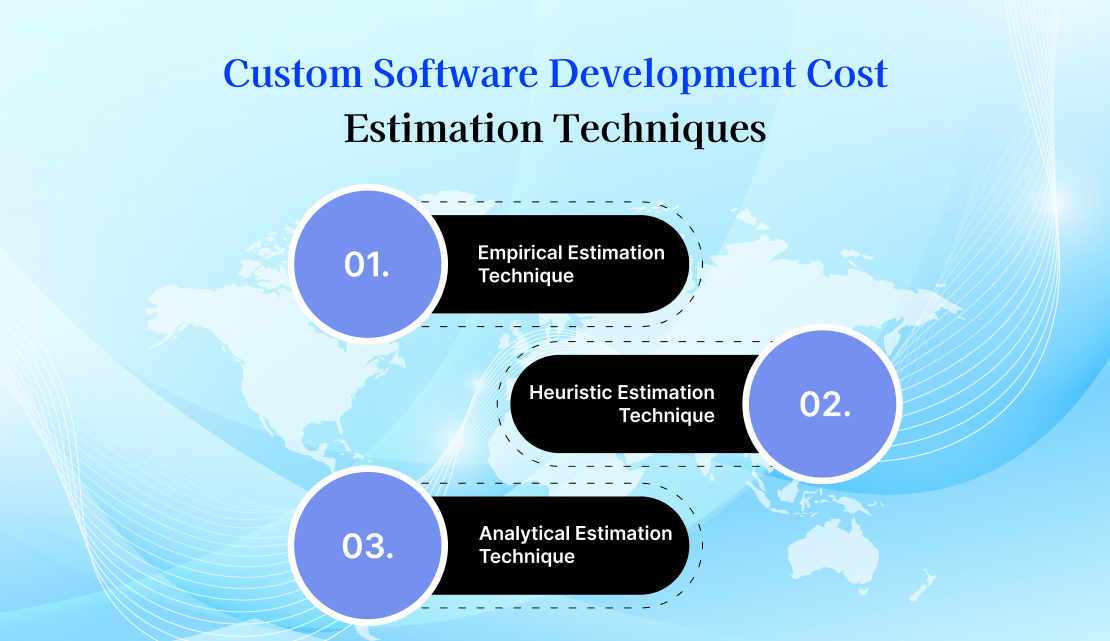 Custom Software Development Cost
Estimation Techniques

01.
Empirical Estimation Technique

Heuristic Estimation Technique
02.

03.
Analytical Estimation Technique